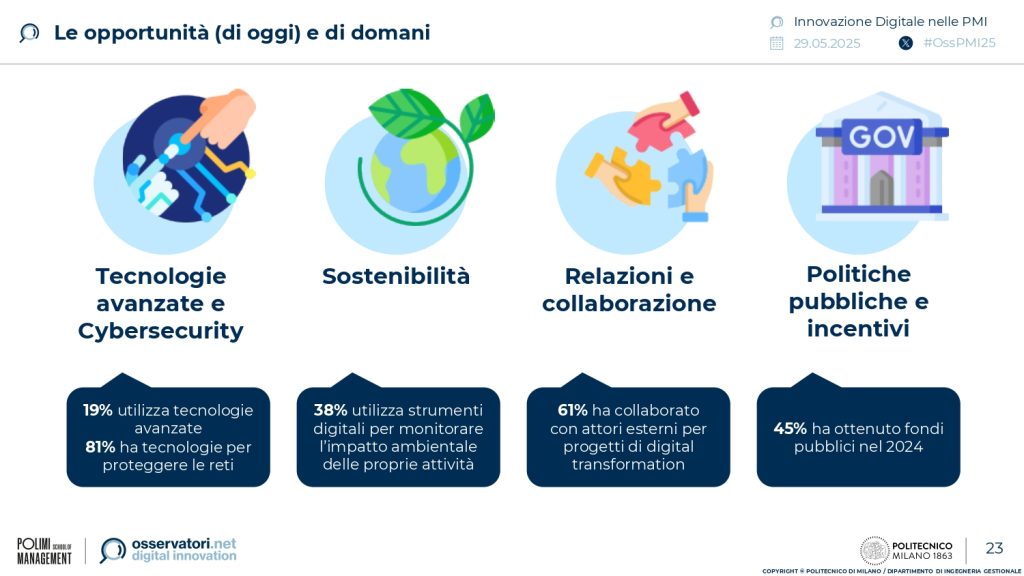 Le opportunità (di oggi) e di domani

Innovazione Digitale nelle PMI
29.05.2025
#OssPMI25

GOV

Tecnologie avanzate e Cybersecurity

Sostenibilità

Relazioni e collaborazione

Politiche pubbliche e incentivi

19% utilizza tecnologie avanzate
81% ha tecnologie per proteggere le reti

38% utilizza strumenti digitali per monitorare l'impatto ambientale delle proprie attività

61% ha collaborato con attori esterni per progetti di digital transformation

45% ha ottenuto fondi pubblici nel 2024

POLIMI SCHOOL OF MANAGEMENT
osservatori.net digital innovation

POLITECNICO MILANO 1863
23
COPYRIGHT © POLITECNICO DI MILANO / DIPARTIMENTO DI INGEGNERIA GESTIONALE